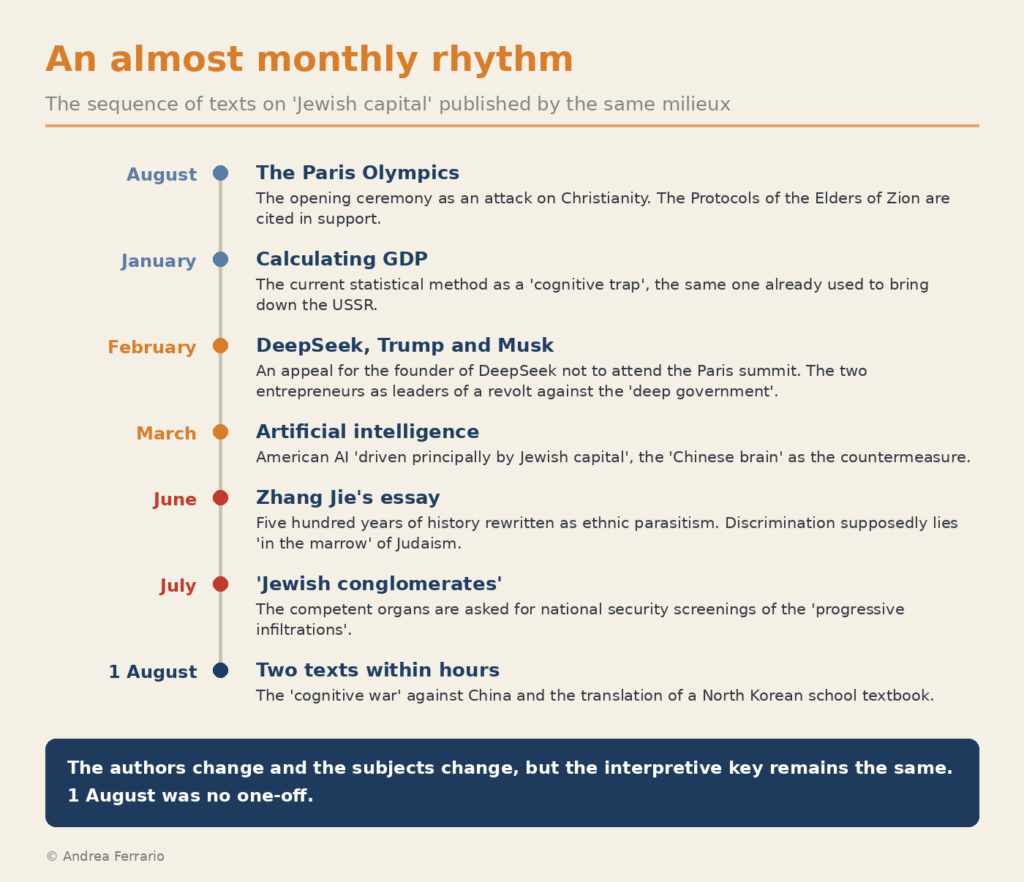 An almost monthly rhythm

The sequence of texts on 'Jewish capital' published by the same milieux

August
The Paris Olympics
The opening ceremony as an attack on Christianity. The Protocols of the Elders of Zion are cited in support.

January
Calculating GDP
The current statistical method as a 'cognitive trap', the same one already used to bring down the USSR.

February
DeepSeek, Trump and Musk
An appeal for the founder of DeepSeek not to attend the Paris summit. The two entrepreneurs as leaders of a revolt against the 'deep government'.

March
Artificial intelligence
American AI 'driven principally by Jewish capital', the 'Chinese brain' as the countermeasure.

June
Zhang Jie's essay
Five hundred years of history rewritten as ethnic parasitism. Discrimination supposedly lies 'in the marrow' of Judaism.

July
'Jewish conglomerates'
The competent organs are asked for national security screenings of the 'progressive infiltrations'.

1 August
Two texts within hours
The 'cognitive war' against China and the translation of a North Korean school textbook.

The authors change and the subjects change, but the interpretive key remains the same. 1 August was no one-off.

© Andrea Ferrario